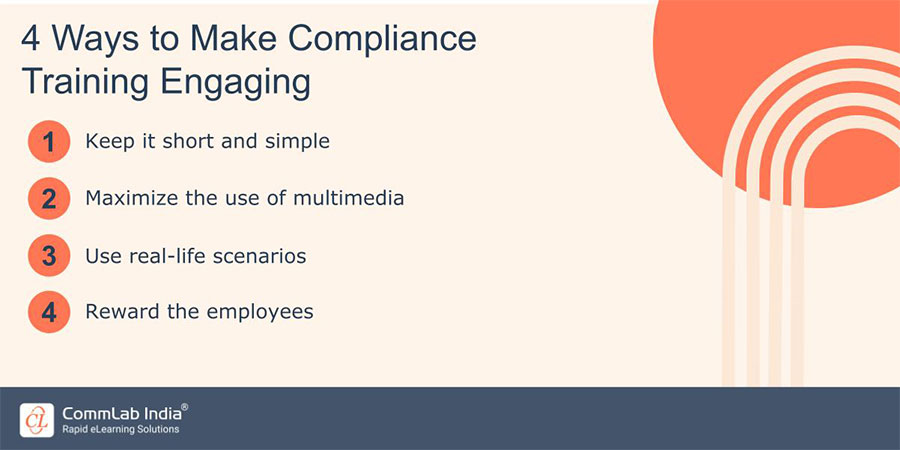 4 Ways to Make Compliance Training Engaging

1 Keep it short and simple

2 Maximize the use of multimedia

3 Use real-life scenarios

4 Reward the employees

CL CommLab India®
Rapid eLearning Solutions